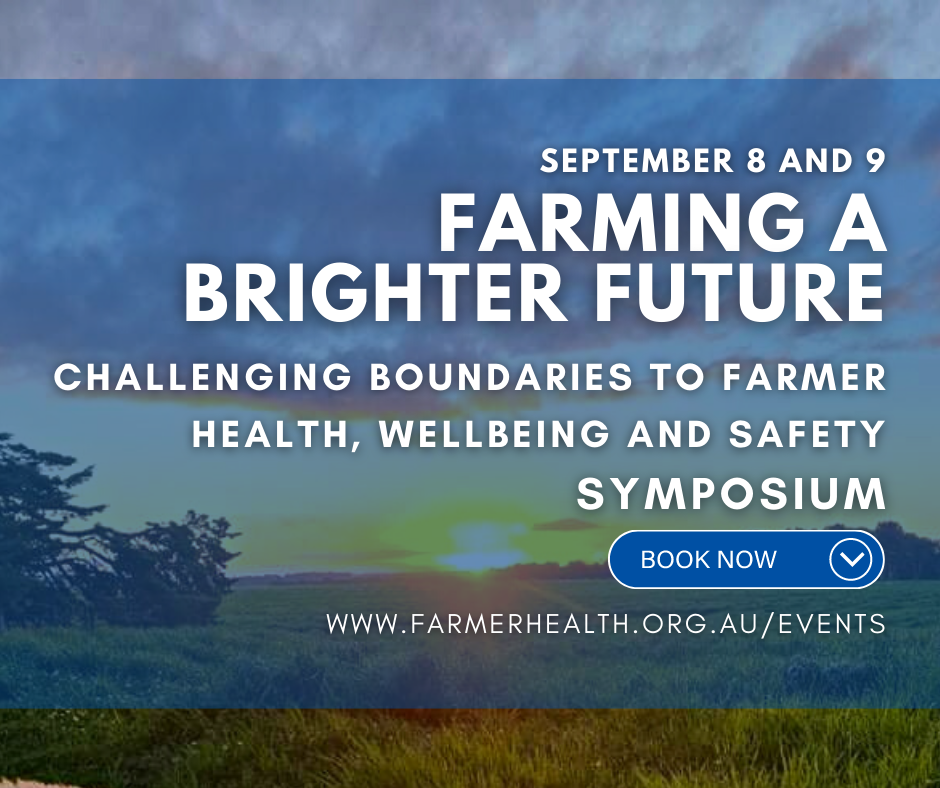 SEPTEMBER 8 AND 9

FARMING A BRIGHTER FUTURE

CHALLENGING BOUNDARIES TO FARMER HEALTH, WELLBEING AND SAFETY

SYMPOSIUM

BOOK NOW

WWW.FARMERHEALTH.ORG.AU/EVENTS